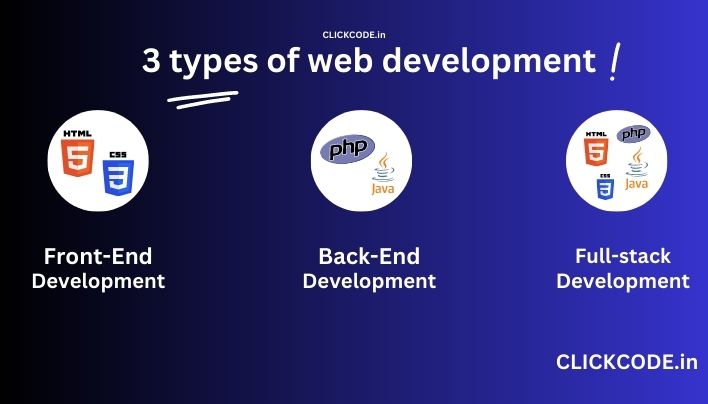 CLICKCODE.in

3 types of web development !

HTML 5 CSS 3

Front-End Development

php Java

Back-End Development

HTML 5 php CSS 3 Java

Full-stack Development

CLICKCODE.in